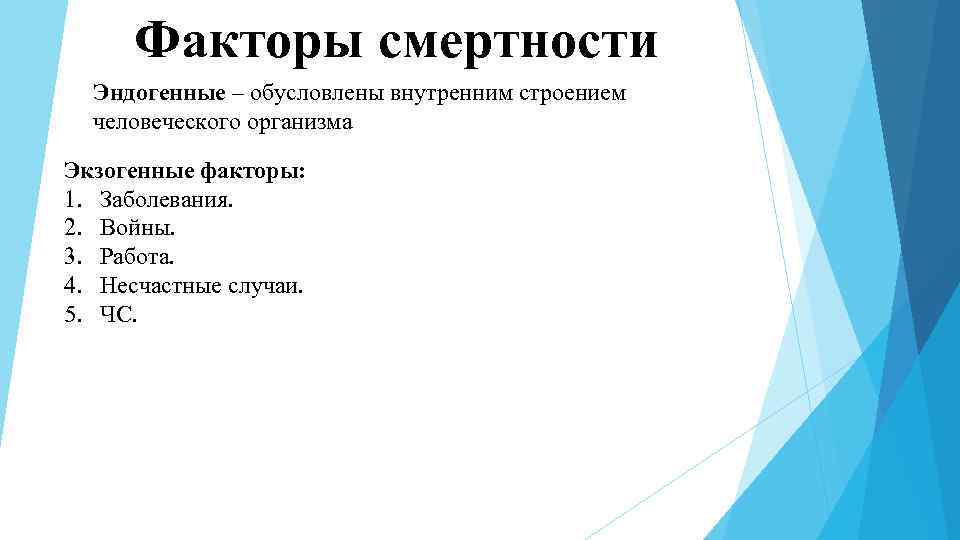 Факторы смертности

Эндогенные – обусловлены внутренним строением человеческого организма

Экзогенные факторы:
1. Заболевания.
2. Войны.
3. Работа.
4. Несчастные случаи.
5. ЧС.